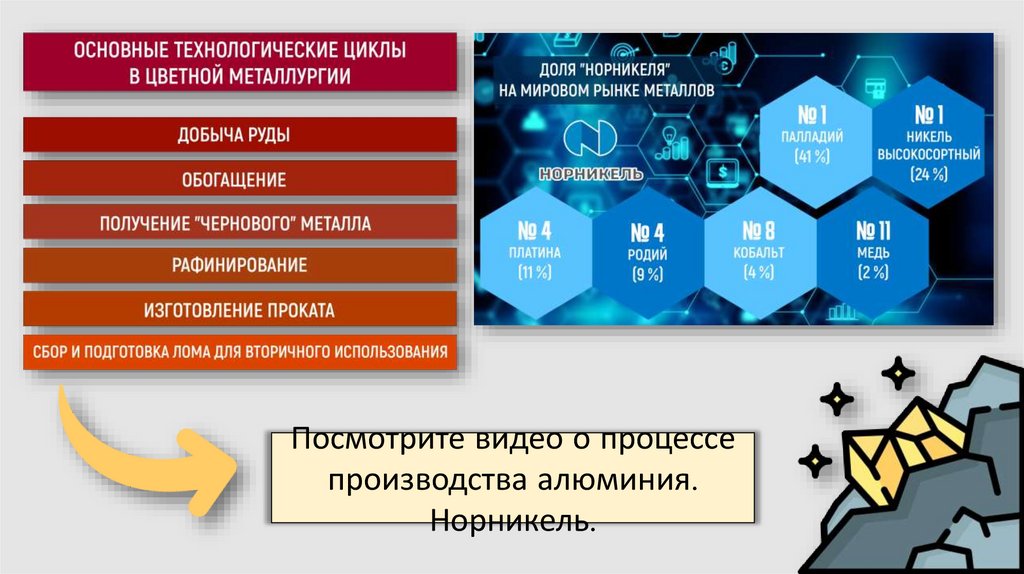 ОСНОВНЫЕ ТЕХНОЛОГИЧЕСКИЕ ЦИКЛЫ В ЦВЕТНОЙ МЕТАЛЛУРГИИ

ДОБЫЧА РУДЫ

ОБОГАЩЕНИЕ

ПОЛУЧЕНИЕ "ЧЕРНОВОГО" МЕТАЛЛА

РАФИНИРОВАНИЕ

ИЗГОТОВЛЕНИЕ ПРОКАТА

СБОР И ПОДГОТОВКА ЛОМА ДЛЯ ВТОРИЧНОГО ИСПОЛЬЗОВАНИЯ

ДОЛЯ "НОРНИКЕЛЯ" НА МИРОВОМ РЫНКЕ МЕТАЛЛОВ

НОРНИКЕЛЬ

№ 1 ПАЛЛАДИЙ (41 %)

№ 1 НИКЕЛЬ ВЫСОКОСОРТНЫЙ (24 %)

№ 4 ПЛАТИНА (11 %)

№ 4 РОДИЙ (9 %)

№ 8 КОБАЛЬТ (4 %)

№ 11 МЕДЬ (2 %)

Посмотрите видео о процессе производства алюминия. Норникель.